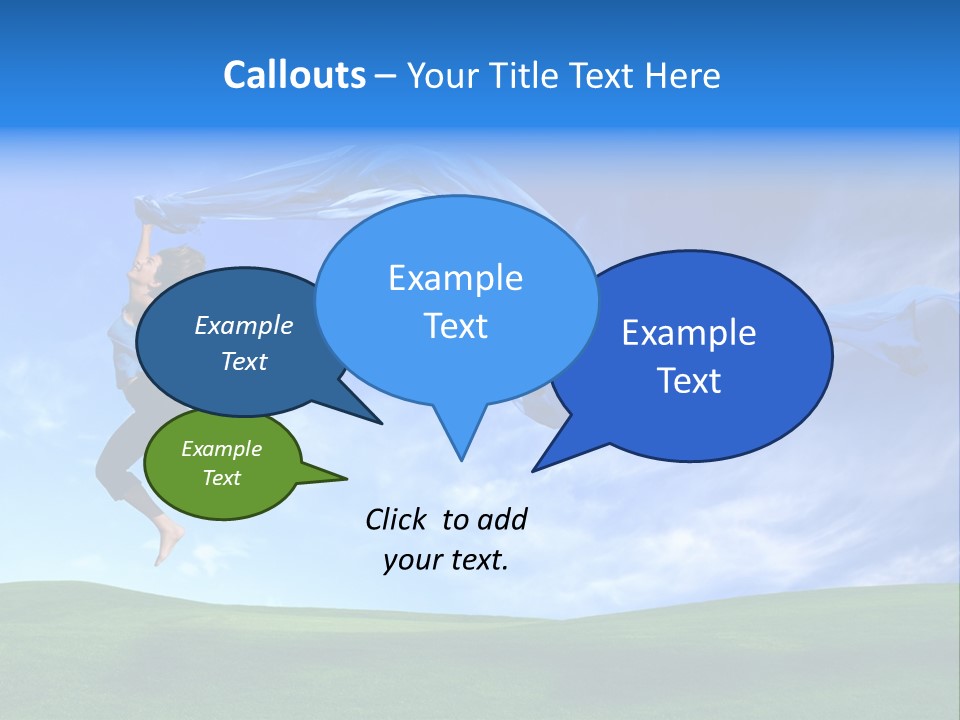 Callouts – Your Title Text Here

Example Text

Example Text

Example Text

Example Text

Click to add your text.